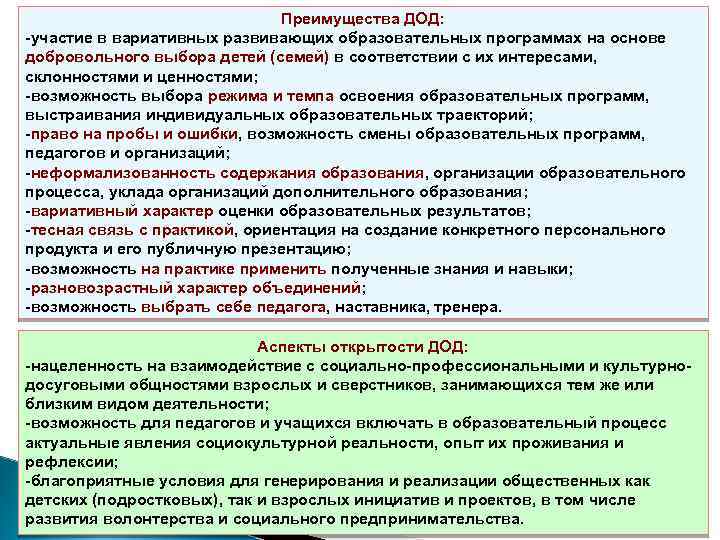 Преимущества ДОД:
-участие в вариативных развивающих образовательных программах на основе добровольного выбора детей (семей) в соответствии с их интересами, склонностями и ценностями;
-возможность выбора режима и темпа освоения образовательных программ, выстраивания индивидуальных образовательных траекторий;
-право на пробы и ошибки, возможность смены образовательных программ, педагогов и организаций;
-неформализованность содержания образования, организации образовательного процесса, уклада организаций дополнительного образования;
-вариативный характер оценки образовательных результатов;
-тесная связь с практикой, ориентация на создание конкретного персонального продукта и его публичную презентацию;
-возможность на практике применить полученные знания и навыки;
-разновозрастный характер объединений;
-возможность выбрать себе педагога, наставника, тренера.

Аспекты открытости ДОД:
-нацеленность на взаимодействие с социально-профессиональными и культурно-досуговыми общностями взрослых и сверстников, занимающихся тем же или близким видом деятельности;
-возможность для педагогов и учащихся включать в образовательный процесс актуальные явления социокультурной реальности, опыт их проживания и рефлексии;
-благоприятные условия для генерирования и реализации общественных как детских (подростковых), так и взрослых инициатив и проектов, в том числе развития волонтерства и социального предпринимательства.